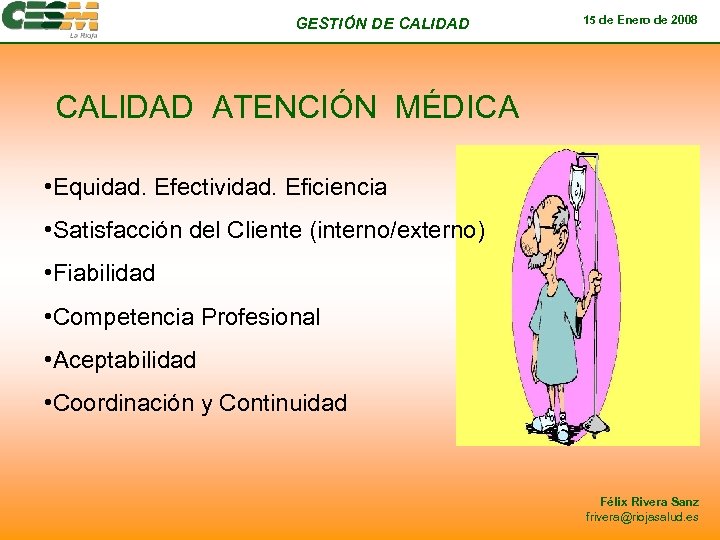 CESM
La Rioja

GESTIÓN DE CALIDAD

15 de Enero de 2008

CALIDAD ATENCIÓN MÉDICA

•Equidad. Efectividad. Eficiencia

•Satisfacción del Cliente (interno/externo)

•Fiabilidad

•Competencia Profesional

•Aceptabilidad

•Coordinación y Continuidad

Félix Rivera Sanz
frivera@riojasalud.es